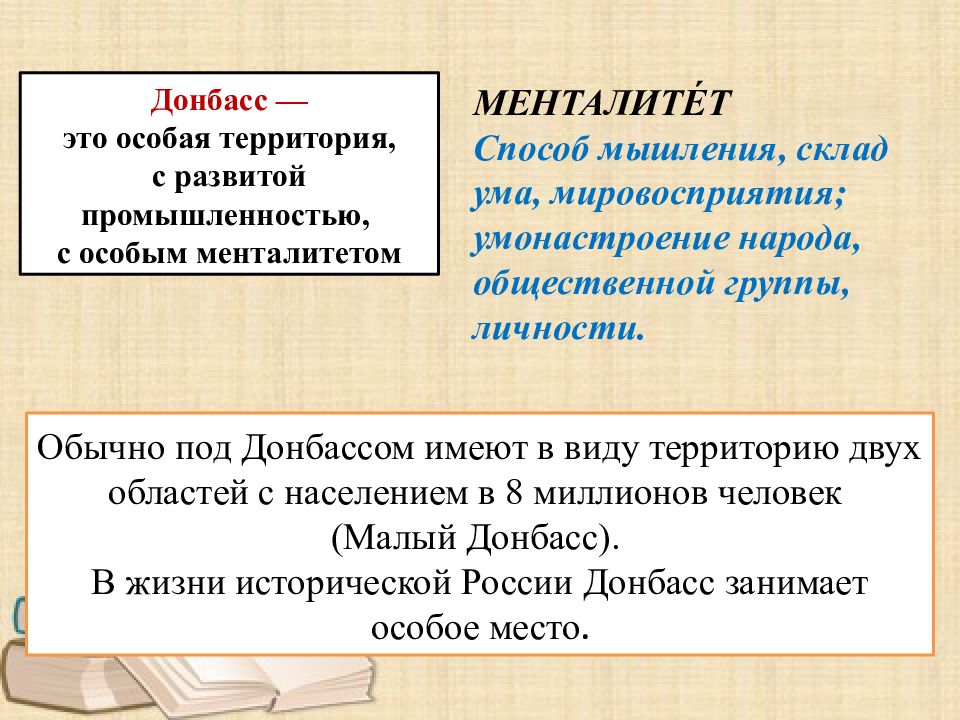 Донбасс —
это особая территория, с развитой промышленностью, с особым менталитетом

МЕНТАЛИТЕ́Т
Способ мышления, склад ума, мировосприятия; умонастроение народа, общественной группы, личности.

Обычно под Донбассом имеют в виду территорию двух областей с населением в 8 миллионов человек (Малый Донбасс).
В жизни исторической России Донбасс занимает особое место.